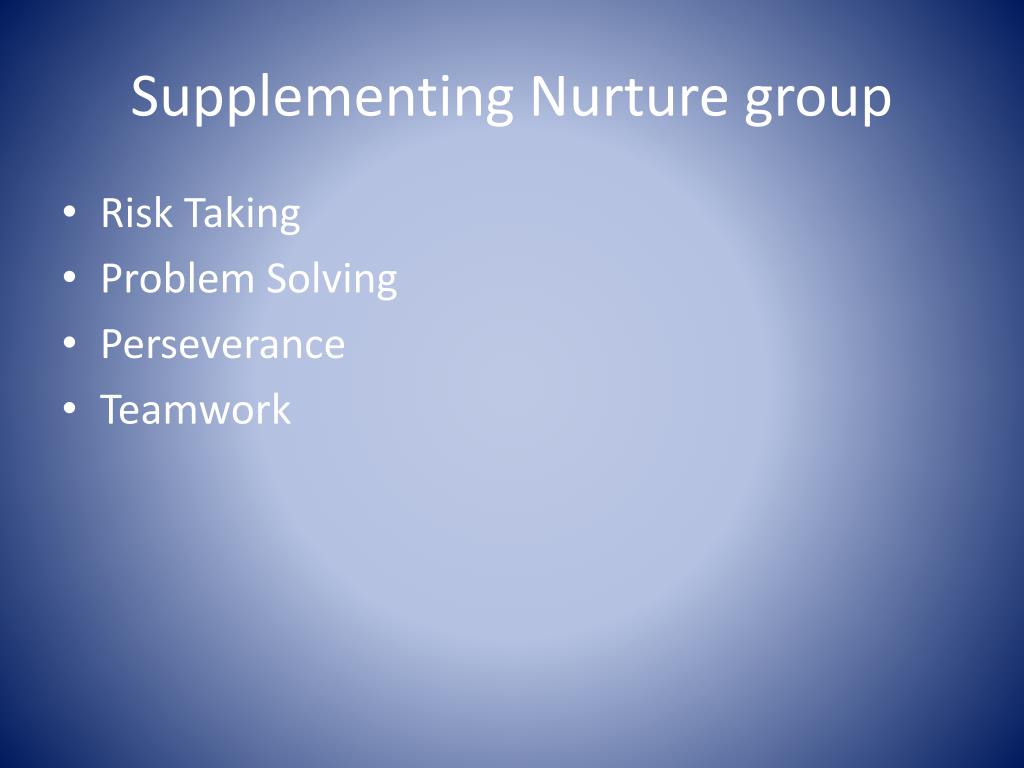 Supplementing Nurture group

• Risk Taking
• Problem Solving
• Perseverance
• Teamwork